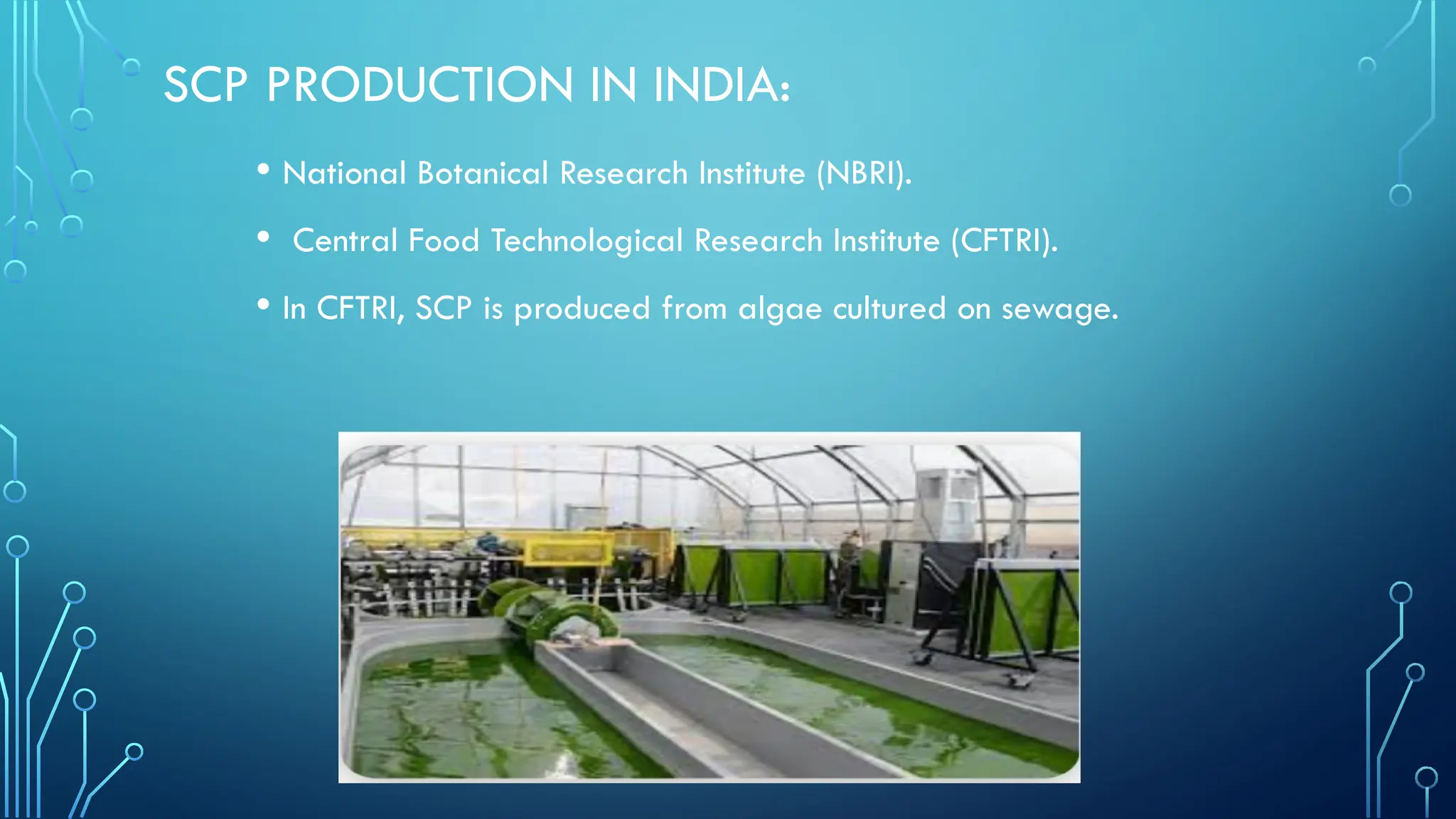 SCP PRODUCTION IN INDIA:

• National Botanical Research Institute (NBRI).

• Central Food Technological Research Institute (CFTRI).

• In CFTRI, SCP is produced from algae cultured on sewage.